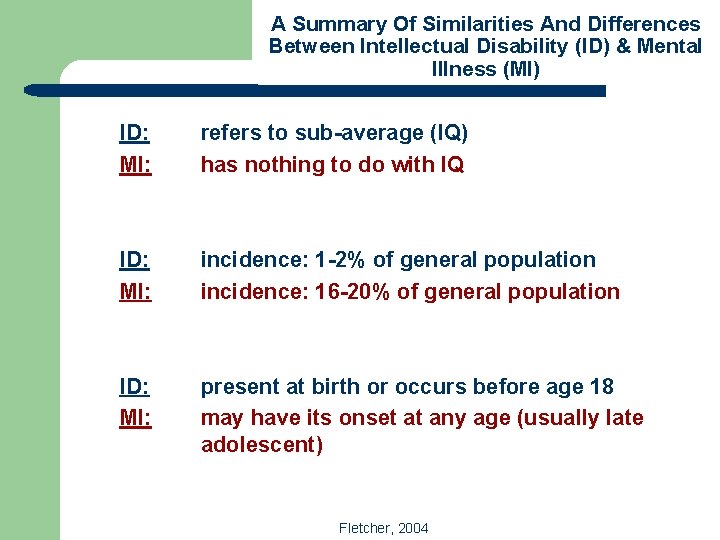 A Summary Of Similarities And Differences Between Intellectual Disability (ID) & Mental Illness (MI)

ID: refers to sub-average (IQ)
MI: has nothing to do with IQ

ID: incidence: 1-2% of general population
MI: incidence: 16-20% of general population

ID: present at birth or occurs before age 18
MI: may have its onset at any age (usually late adolescent)

Fletcher, 2004